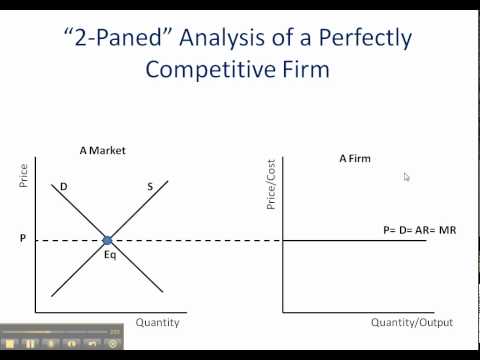 “2-Paned” Analysis of a Perfectly Competitive Firm

A Market

Price

D

S

P

Eq

Quantity

A Firm

Price/Cost

P= D= AR= MR

Quantity/Output